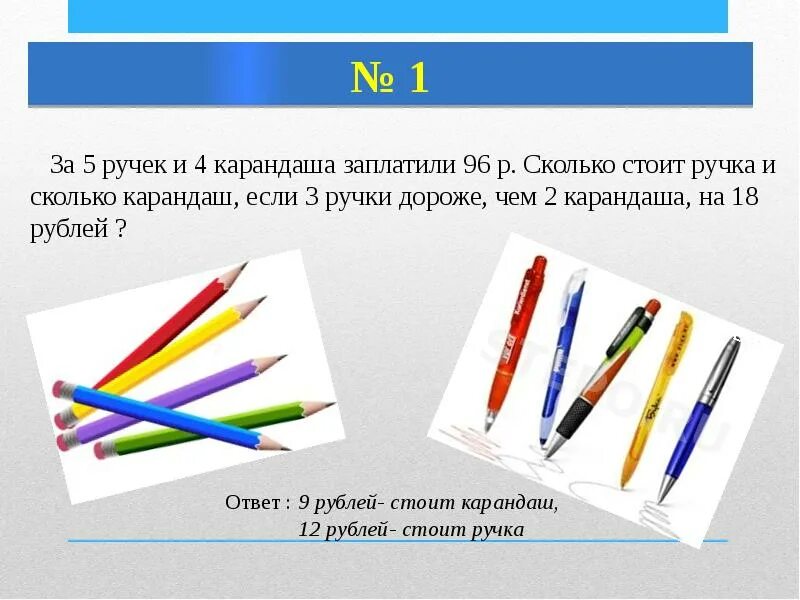 № 1

За 5 ручек и 4 карандаша заплатили 96 р. Сколько стоит ручка и сколько карандаш, если 3 ручки дороже, чем 2 карандаша, на 18 рублей ?

Ответ : 9 рублей- стоит карандаш,
12 рублей- стоит ручка